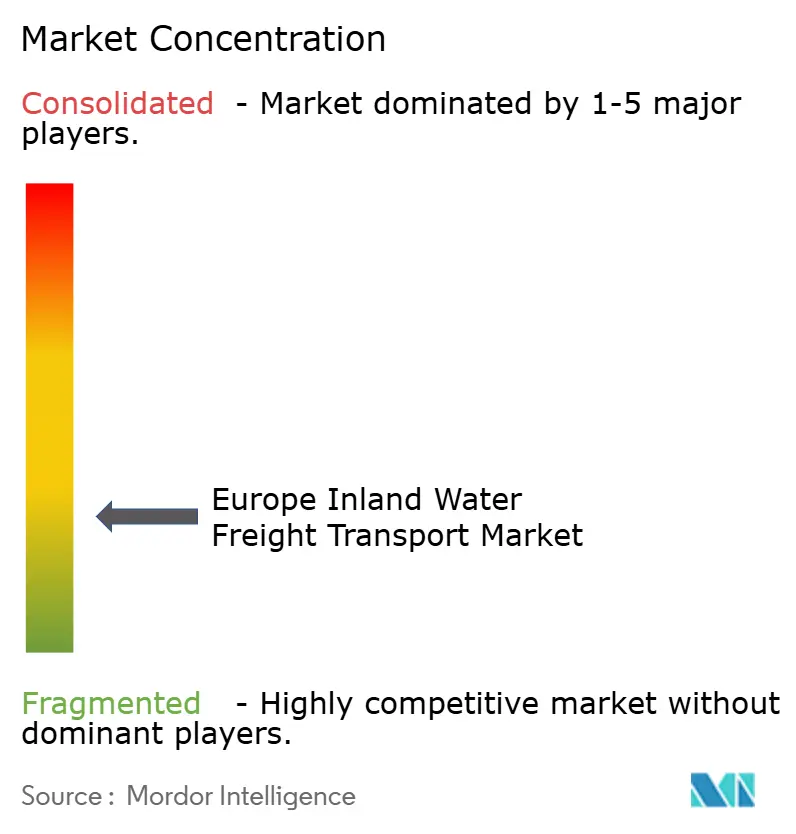 Market Concentration

Consolidated - Market dominated by 1-5 major players.

Europe Inland Water Freight Transport Market

Fragmented - Highly competitive market without dominant players.

Source : Mordor Intelligence